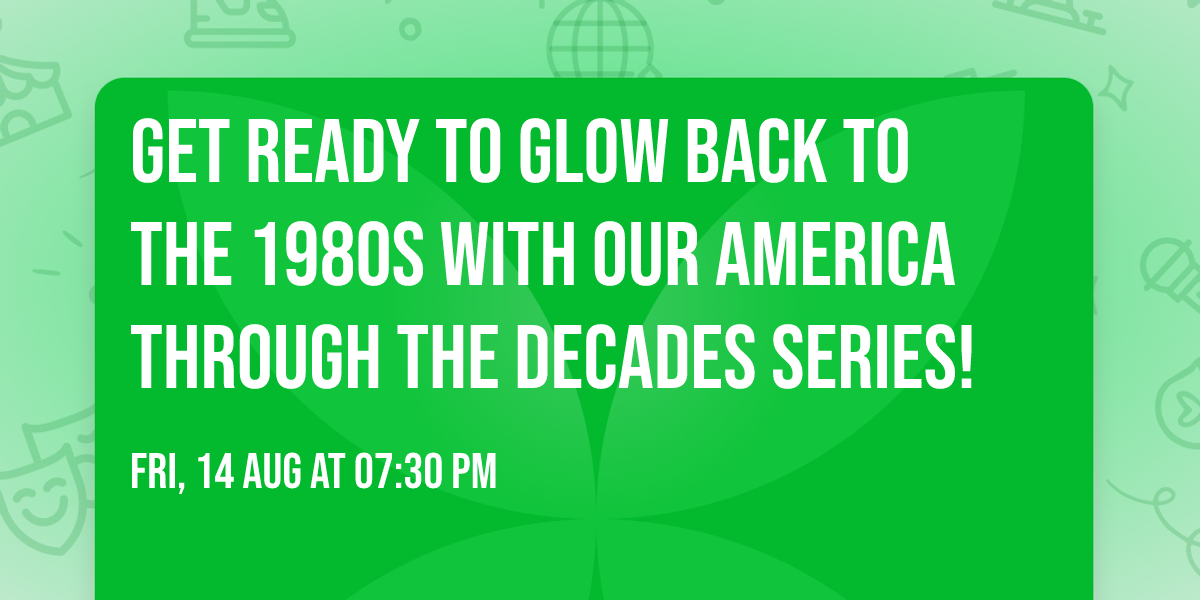 GET READY TO GLOW BACK TO THE 1980S WITH OUR AMERICA THROUGH THE DECADES SERIES!

FRI, 14 AUG AT 07:30 PM